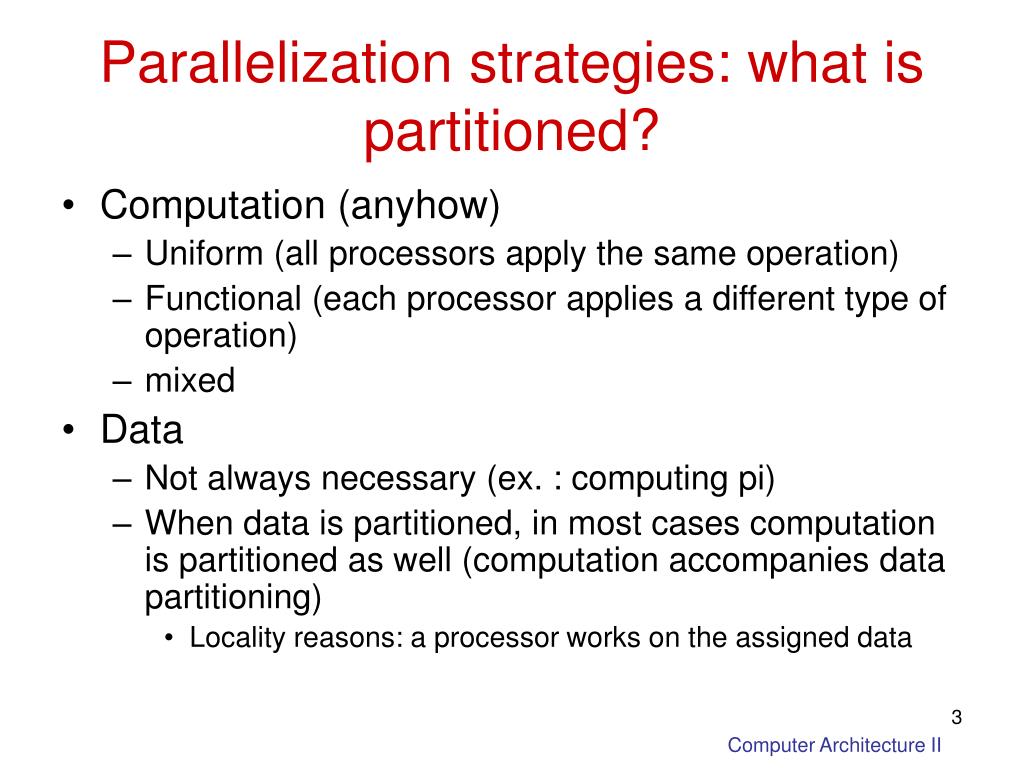 Parallelization strategies: what is partitioned?

• Computation (anyhow)
– Uniform (all processors apply the same operation)
– Functional (each processor applies a different type of operation)
– mixed
• Data
– Not always necessary (ex. : computing pi)
– When data is partitioned, in most cases computation is partitioned as well (computation accompanies data partitioning)
• Locality reasons: a processor works on the assigned data

3

Computer Architecture II